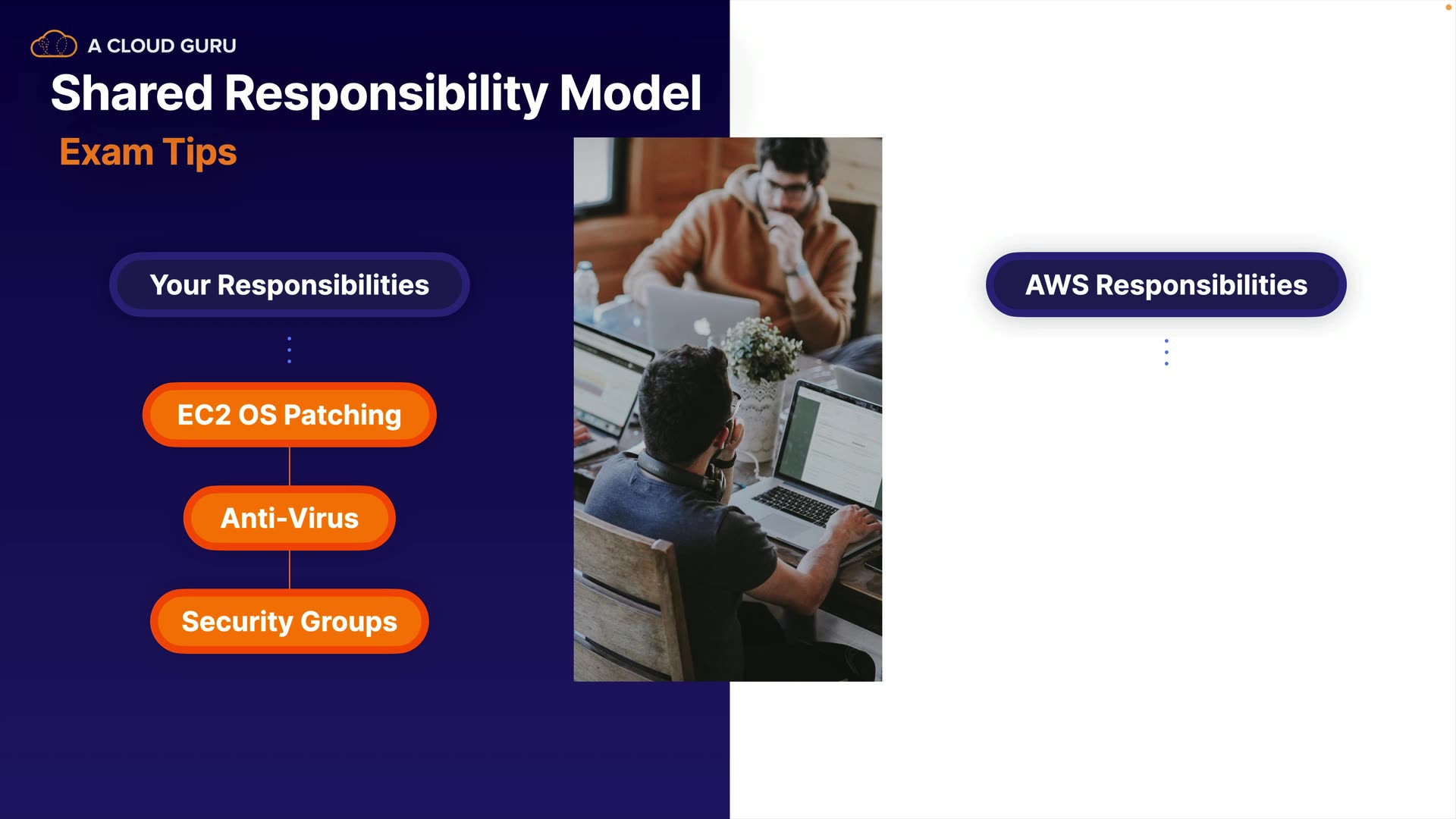 A CLOUD GURU

Shared Responsibility Model

Exam Tips

Your Responsibilities

EC2 OS Patching

Anti-Virus

Security Groups

AWS Responsibilities